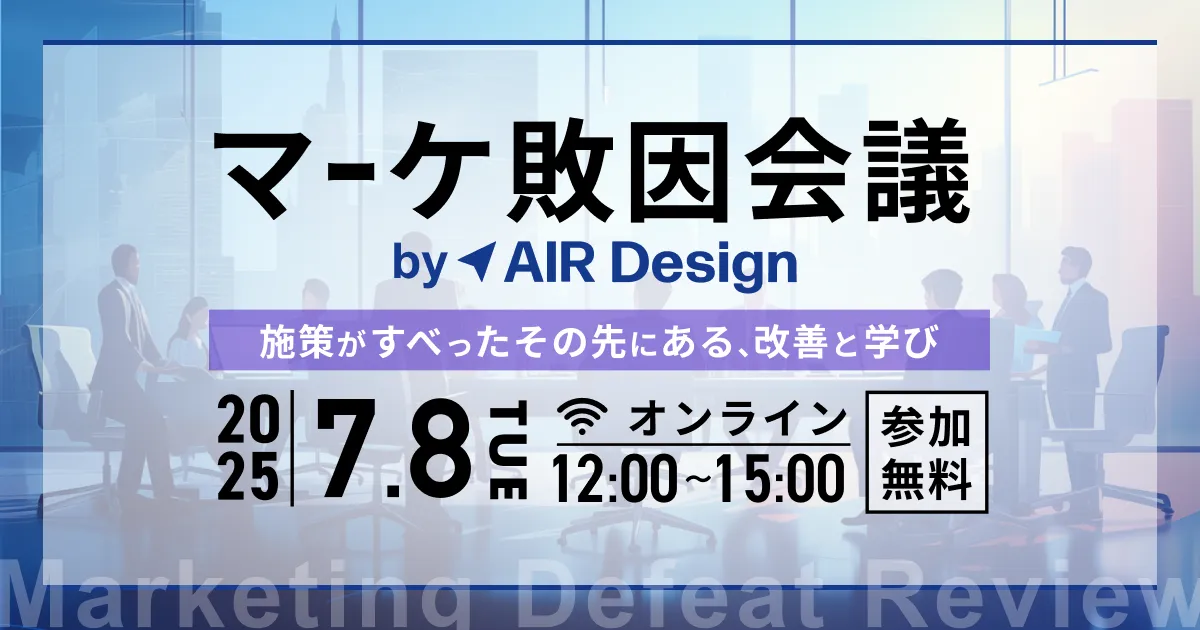 マーケ敗因会議
by AIR Design

施策がすべったその先にある、改善と学び

2025 7.8 TUE

オンライン
12:00~15:00

参加無料

Marketing Defeat Review